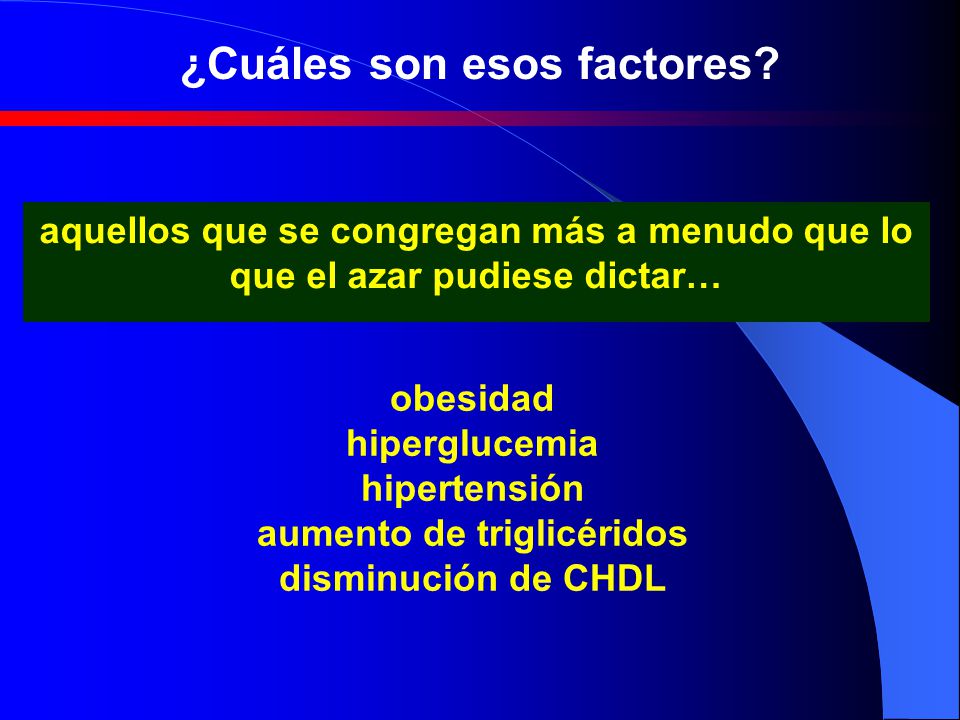 ¿Cuáles son esos factores?

aquellos que se congregan más a menudo que lo que el azar pudiese dictar…

obesidad
hiperglucemia
hipertensión
aumento de triglicéridos
disminución de CHDL